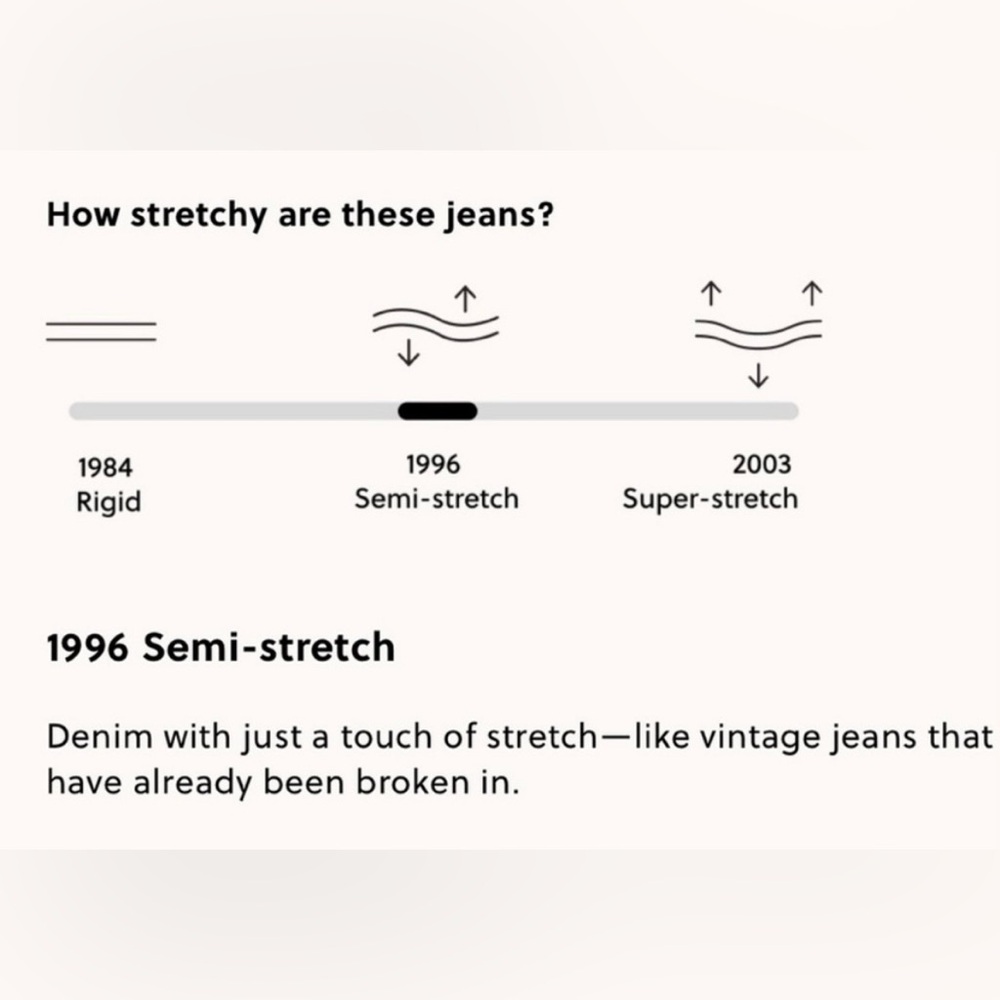 How stretchy are these jeans?

1984
Rigid

1996
Semi-stretch

2003
Super-stretch

1996 Semi-stretch

Denim with just a touch of stretch—like vintage jeans that have already been broken in.